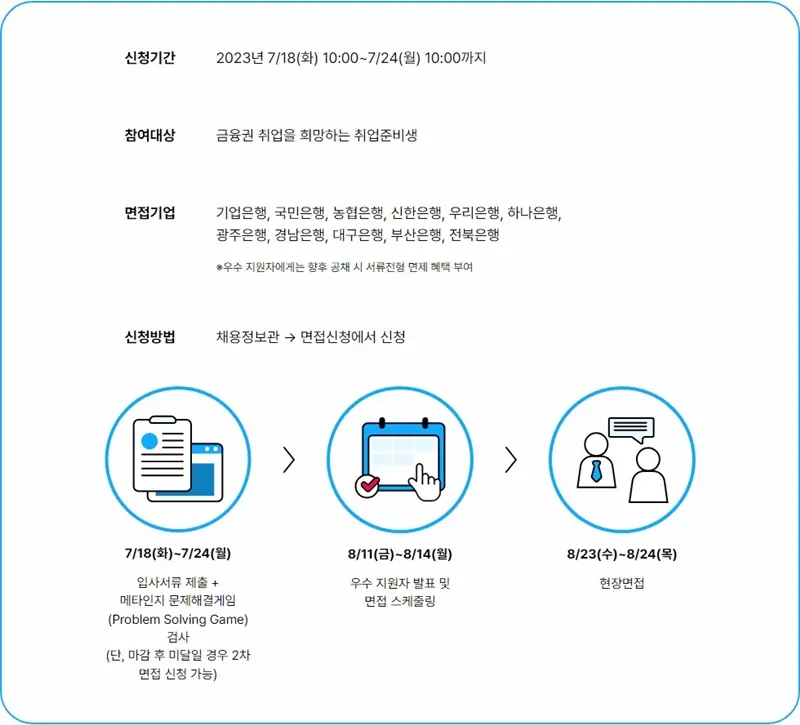 신청기간 2023년 7/18(화) 10:00~7/24(월) 10:00까지

참여대상 금융권 취업을 희망하는 취업준비생

면접기업 기업은행, 국민은행, 농협은행, 신한은행, 우리은행, 하나은행, 광주은행, 경남은행, 대구은행, 부산은행, 전북은행

*우수 지원자에게는 향후 공채 시 서류전형 면제 혜택 부여

신청방법 채용정보관 → 면접신청에서 신청

7/18(화)~7/24(월)

입사서류 제출 + 메타인지 문제해결게임 (Problem Solving Game) 검사 (단, 마감 후 미달일 경우 2차 면접 신청 가능)

8/11(금)~8/14(월)

우수 지원자 발표 및 면접 스케줄링

8/23(수)~8/24(목)

현장면접